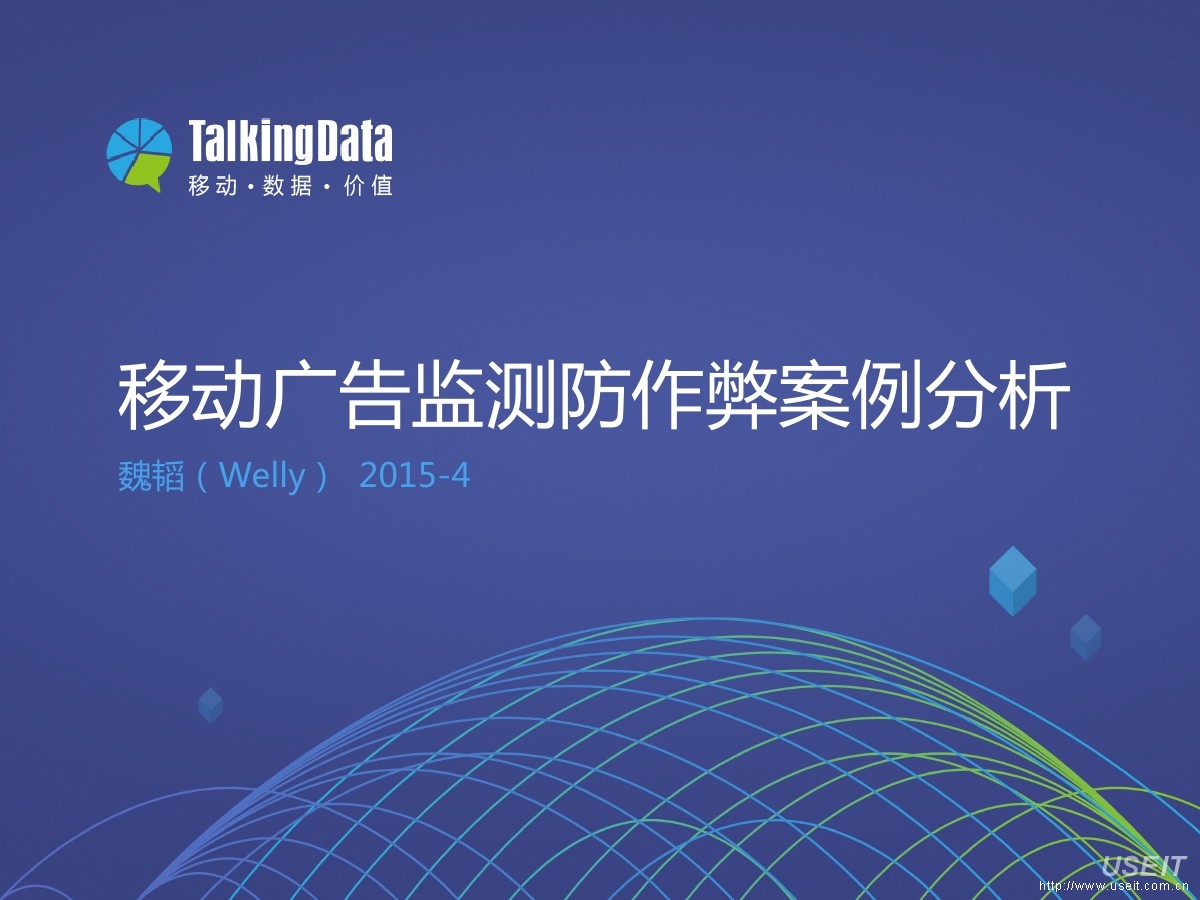 TalkingData
移动 · 数据 · 价值

移动广告监测防作弊案例分析

魏韬（Welly） 2015-4

USEIT
http://www.useit.com.cn